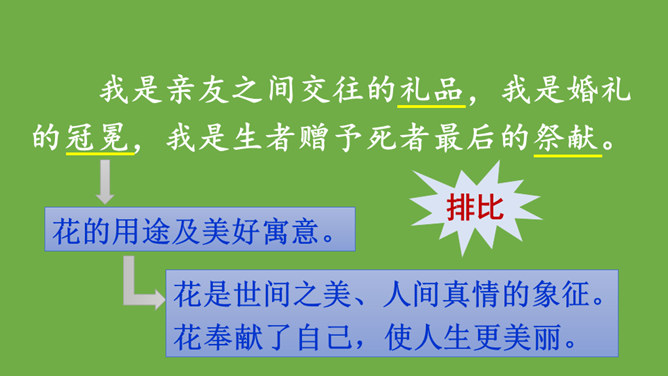 我是亲友之间交往的礼品，我是婚礼的冠冕，我是生者赠予死者最后的祭献。

排比

花的用途及美好寓意。

花是世间之美、人间真情的象征。
花奉献了自己，使人生更美丽。